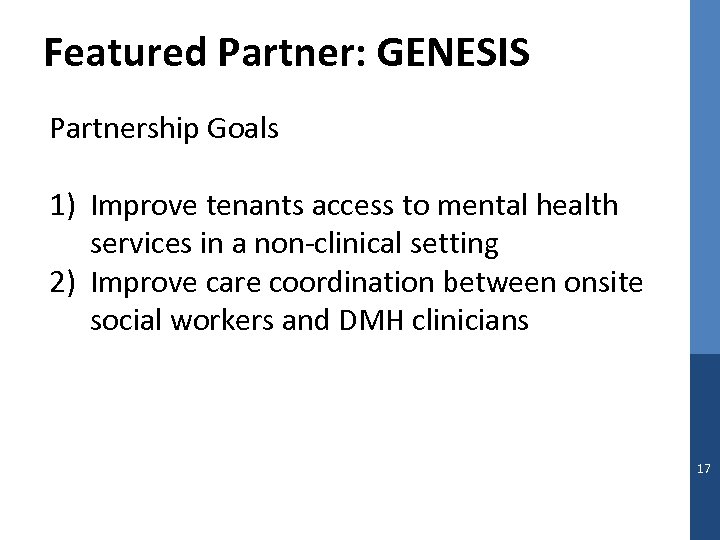 Featured Partner: GENESIS

Partnership Goals

1) Improve tenants access to mental health services in a non-clinical setting
2) Improve care coordination between onsite social workers and DMH clinicians

17